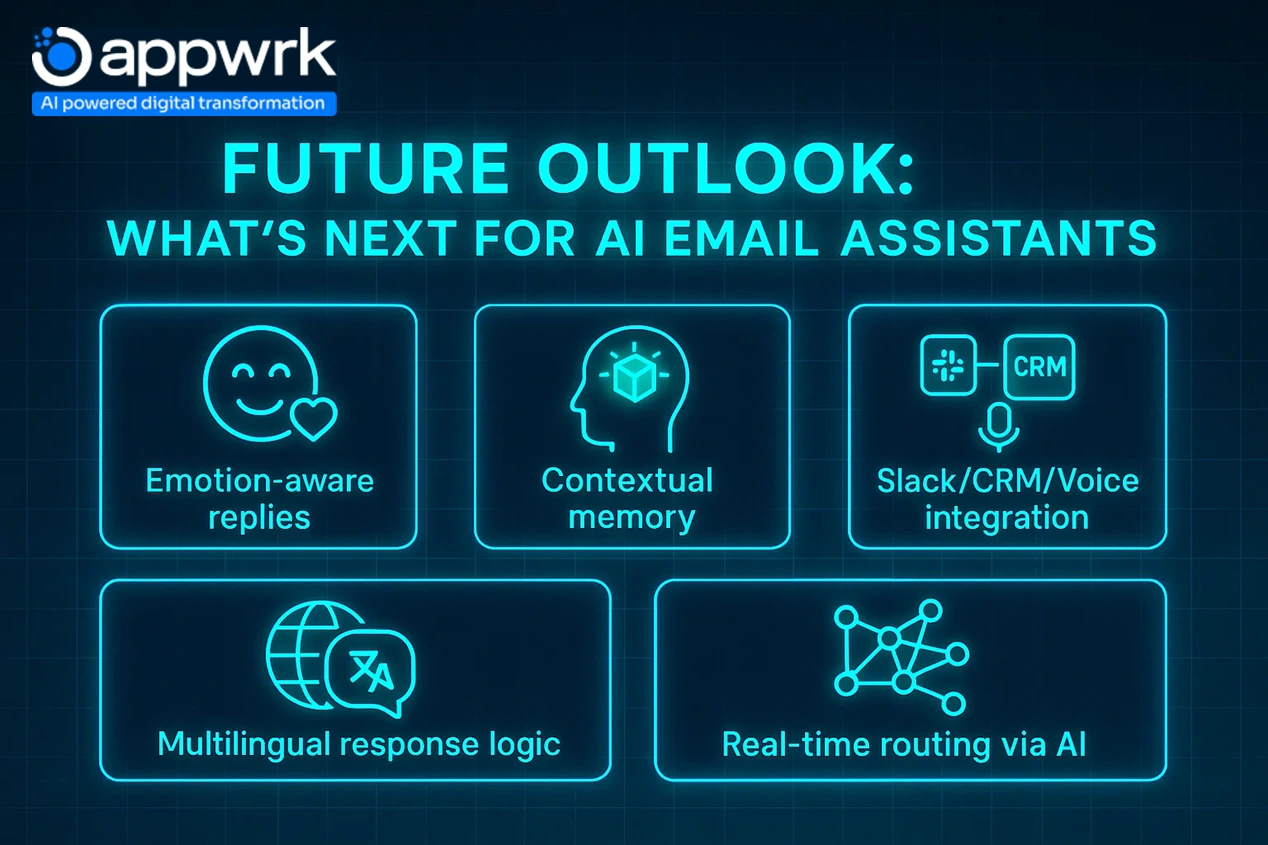 appwrk
AI powered digital transformation

FUTURE OUTLOOK:
WHAT'S NEXT FOR AI EMAIL ASSISTANTS

Emotion-aware replies

Contextual memory

CRM

Slack/CRM/Voice integration

Multilingual response logic

Real-time routing via AI